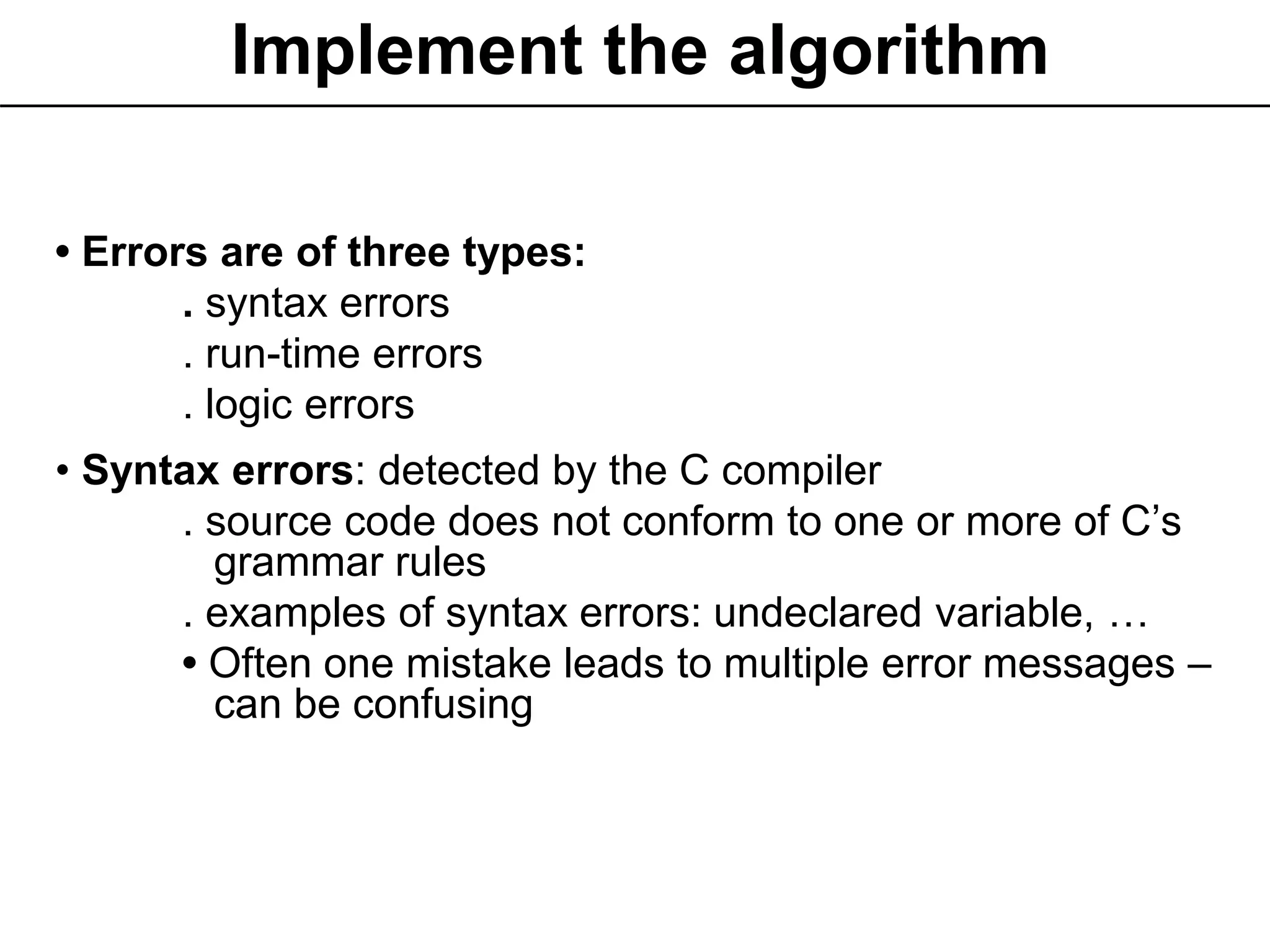 Implement the algorithm

• Errors are of three types:
. syntax errors
. run-time errors
. logic errors

• Syntax errors: detected by the C compiler
. source code does not conform to one or more of C’s grammar rules
. examples of syntax errors: undeclared variable, …
• Often one mistake leads to multiple error messages – can be confusing